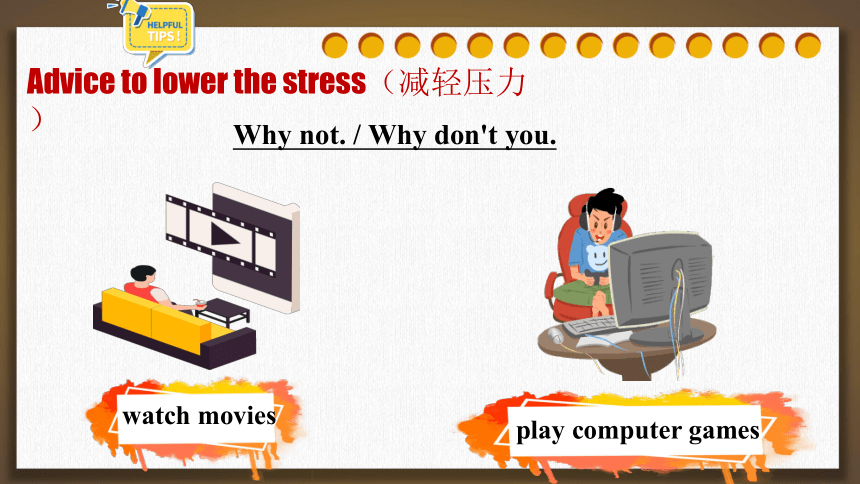 HELPFUL TIPS!

Advice to lower the stress（减轻压力）

Why not. / Why don't you.

watch movies

play computer games